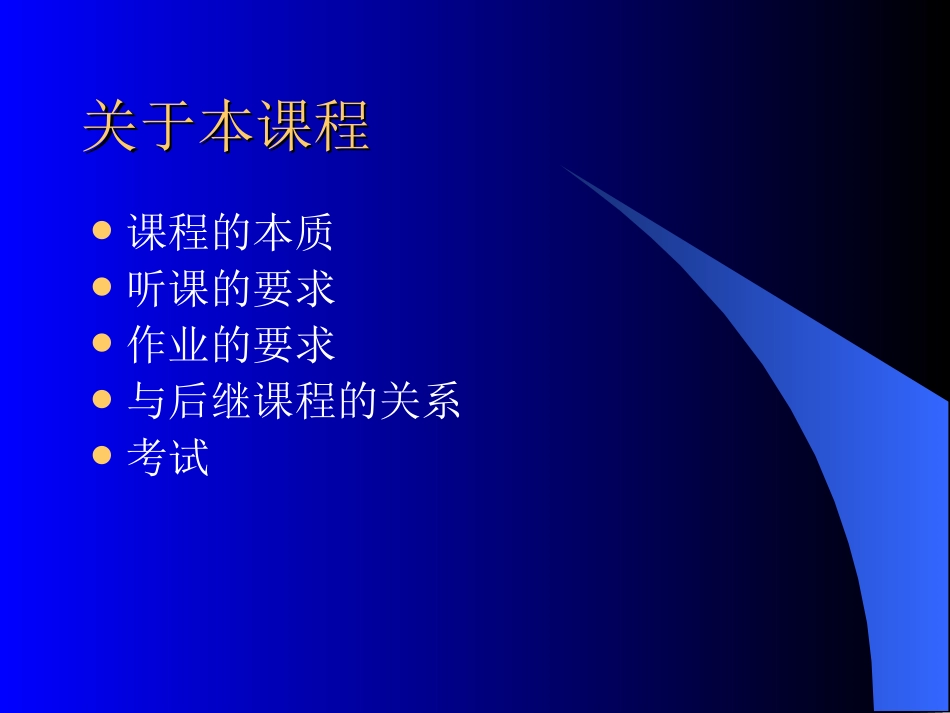 关于本课程

- 课程的本质
- 听课的要求
- 作业的要求
- 与后继课程的关系
- 考试